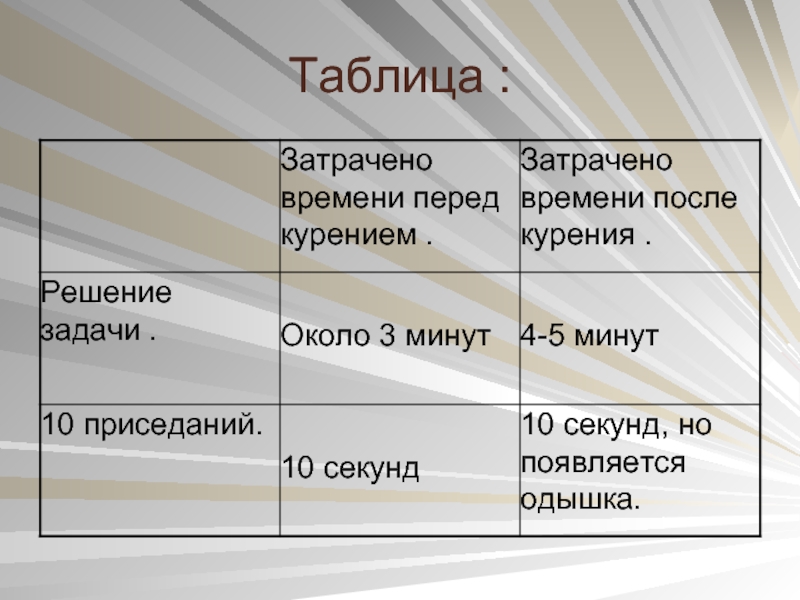 Таблица :

| | Затрачено времени перед курением . | Затрачено времени после курения . |
|---|---|---|
| Решение задачи . | Около 3 минут | 4-5 минут |
| 10 приседаний. | 10 секунд | 10 секунд, но появляется одышка. |